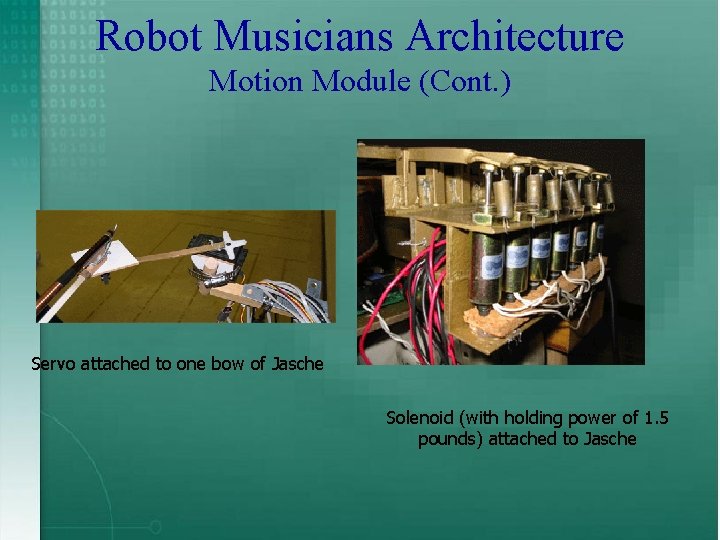 Robot Musicians Architecture
Motion Module (Cont.)

Servo attached to one bow of Jasche

Solenoid (with holding power of 1.5 pounds) attached to Jasche